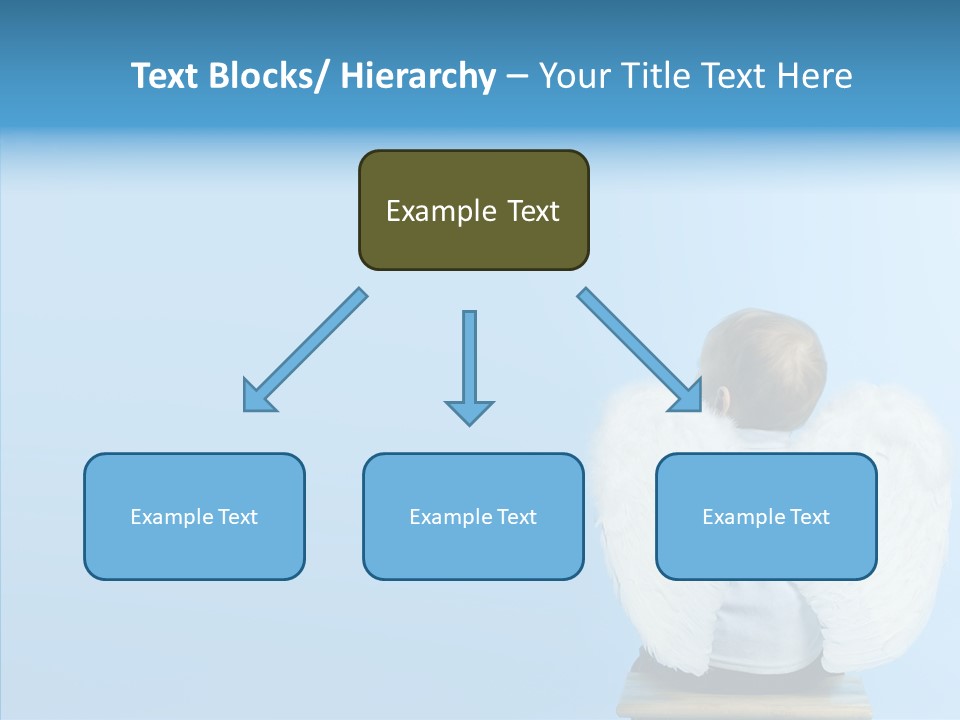 Text Blocks/ Hierarchy – Your Title Text Here

Example Text

Example Text

Example Text

Example Text